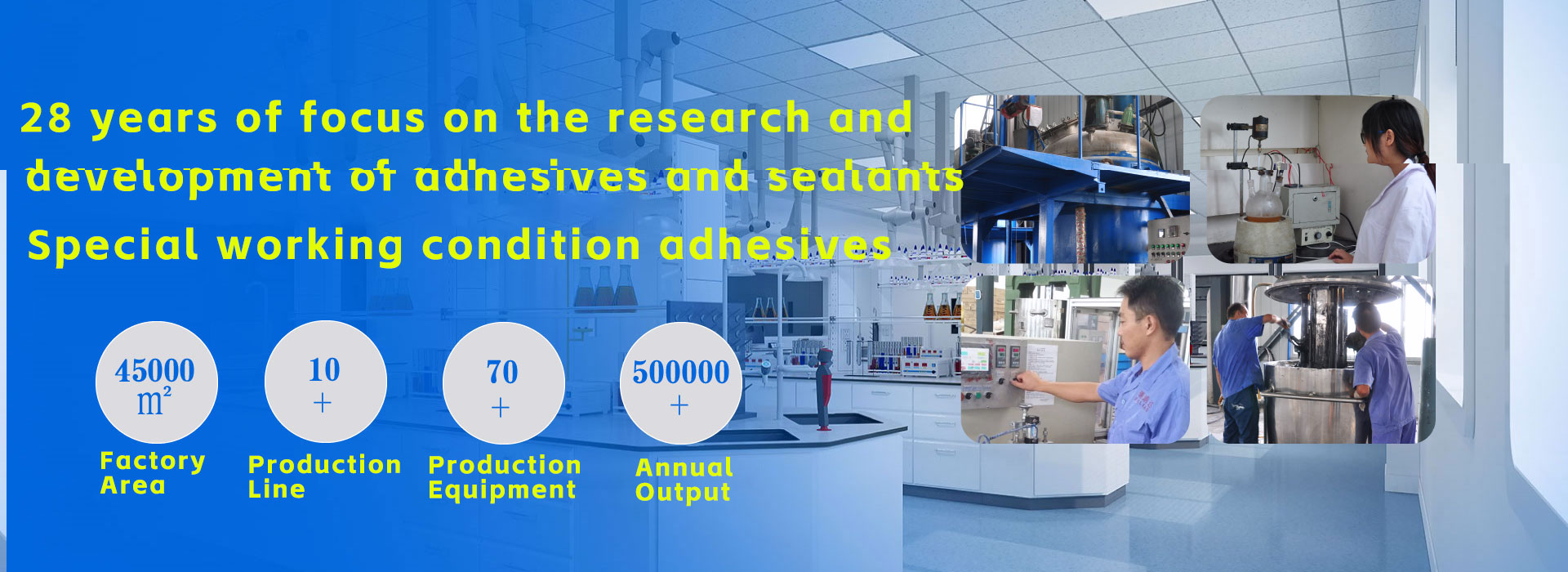 28 years of focus on the research and development of adhesives and sealants

Special working condition adhesives

45000 ㎡
Factory Area

10 +
Production Line

70 +
Production Equipment

500000 +
Annual Output